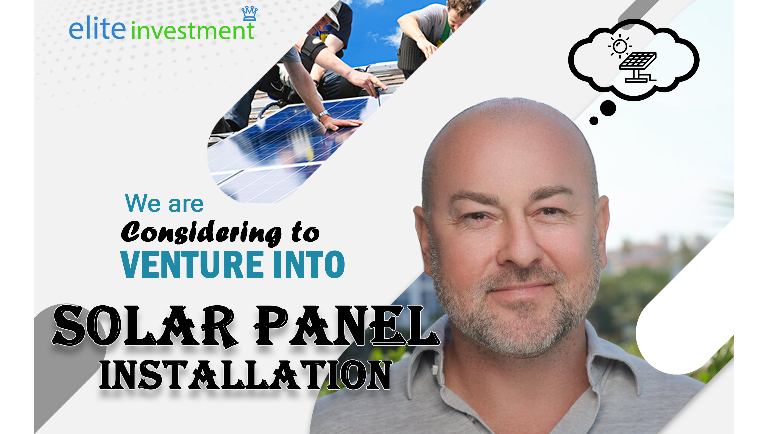 elite investment

We are
Considering to
VENTURE INTO

SOLAR PANEL
INSTALLATION